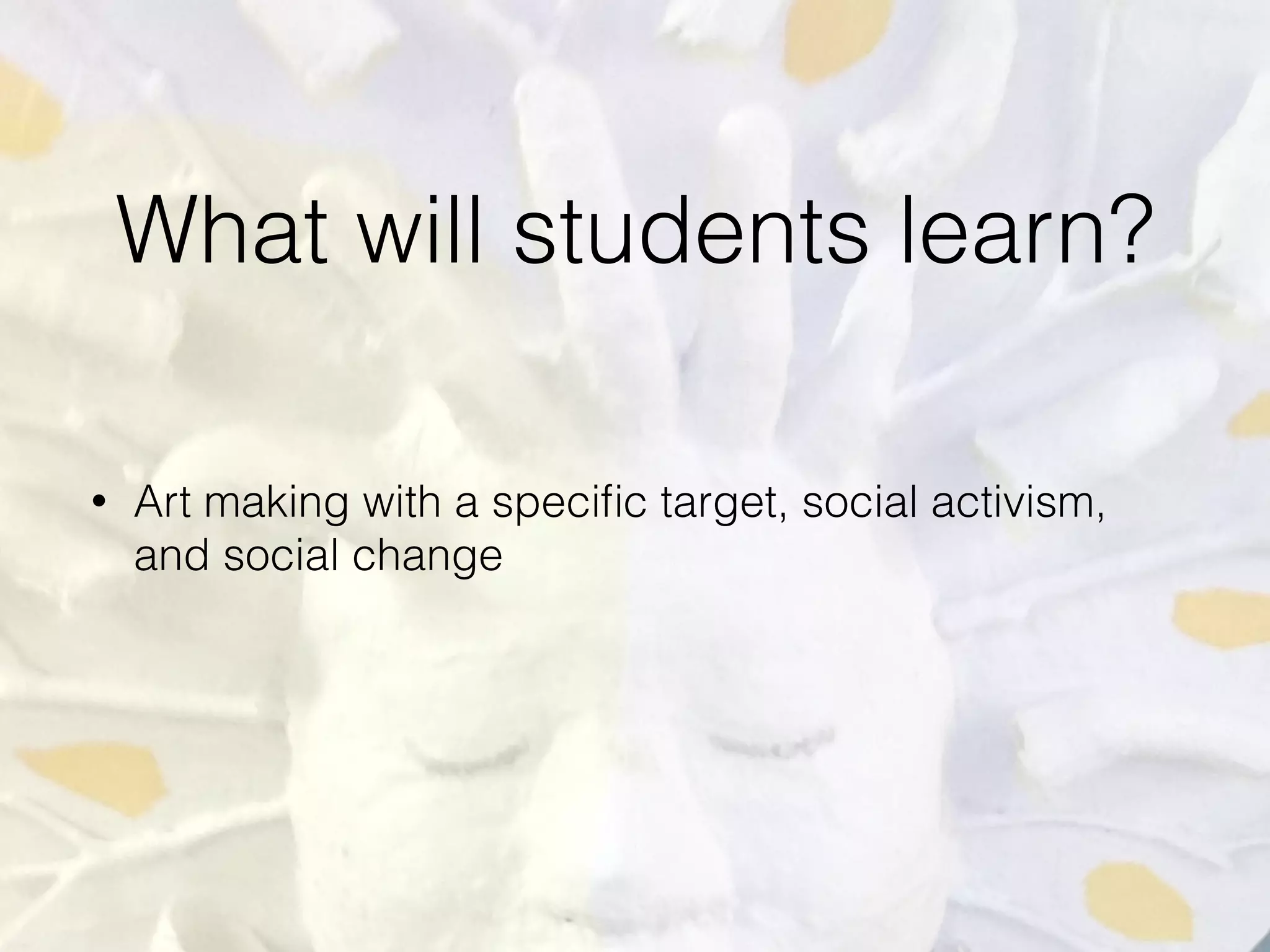 What will students learn?

• Art making with a specific target, social activism, and social change